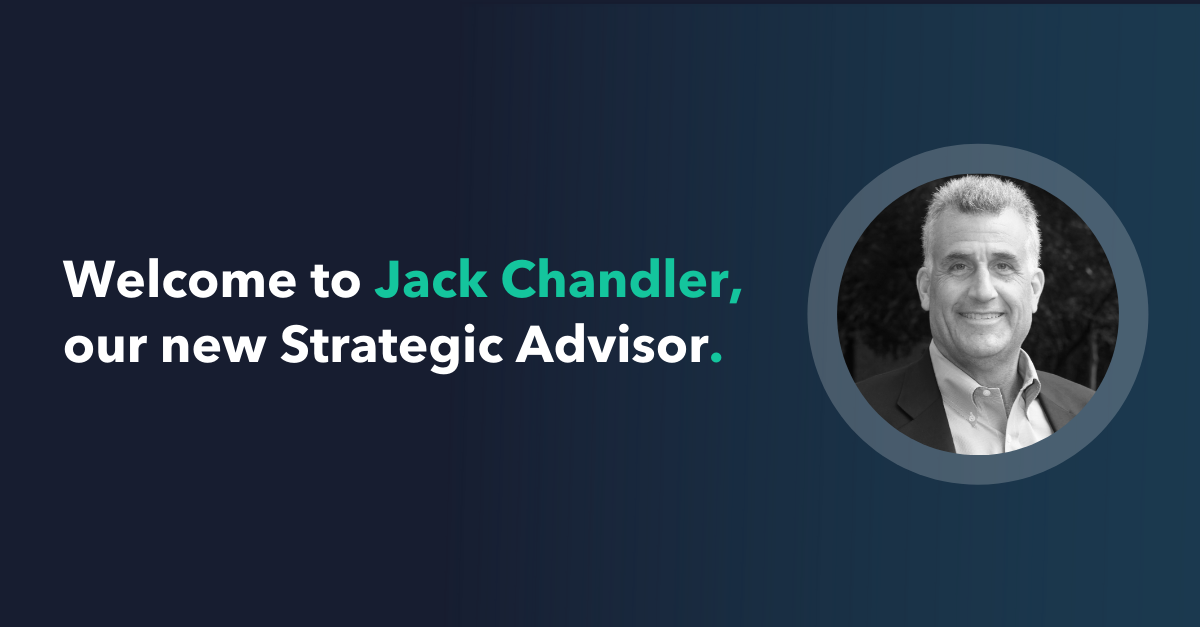 Welcome to Jack Chandler, our new Strategic Advisor.